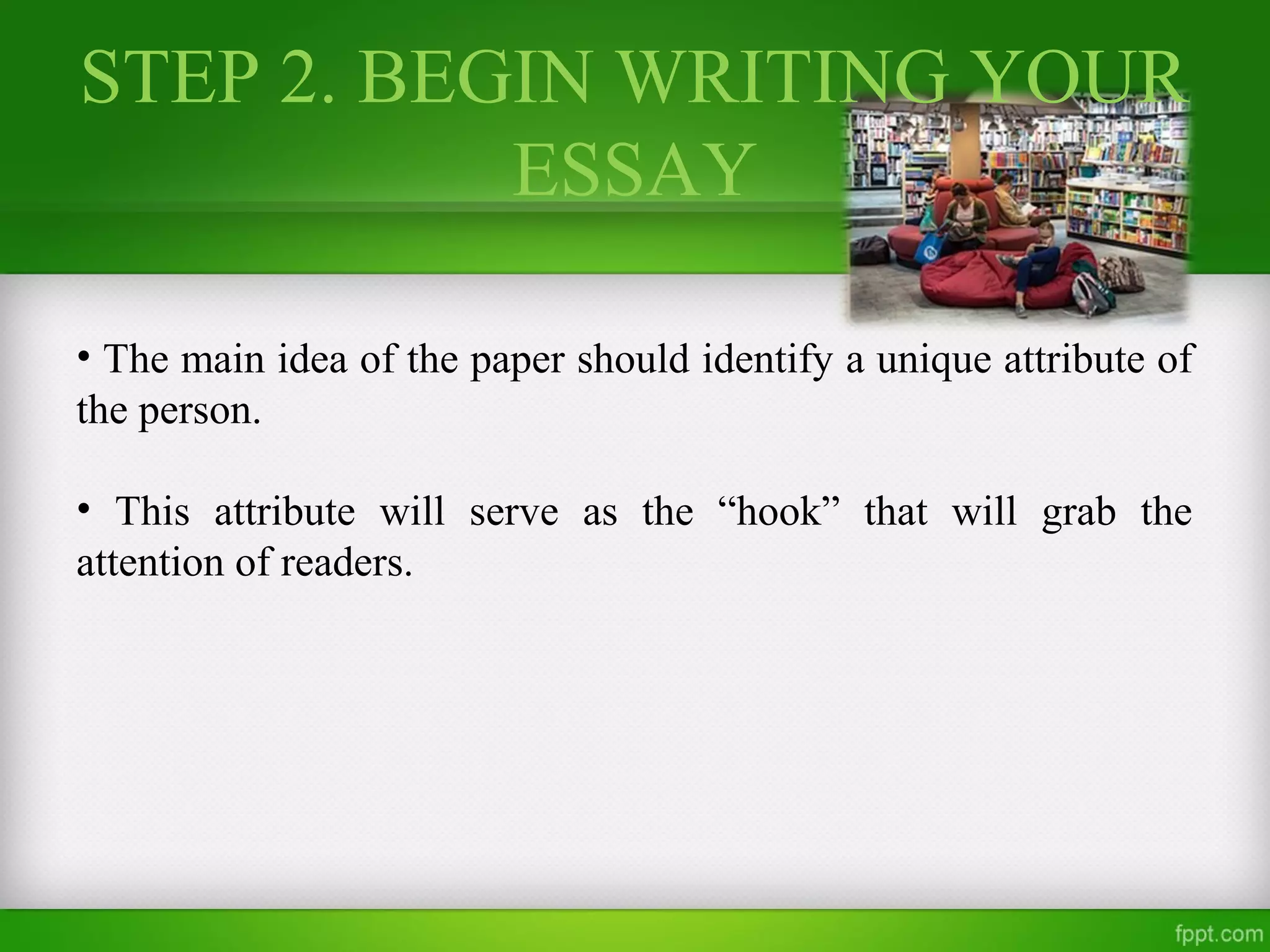 STEP 2. BEGIN WRITING YOUR ESSAY

• The main idea of the paper should identify a unique attribute of the person.

• This attribute will serve as the “hook” that will grab the attention of readers.

fppt.com